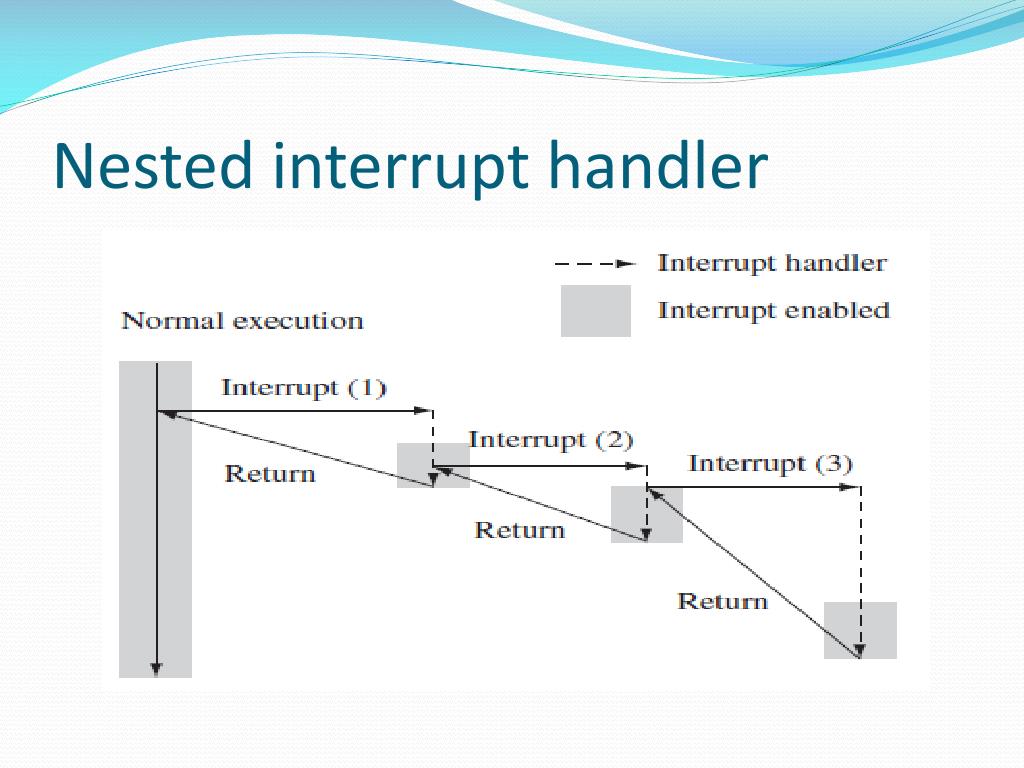 Nested interrupt handler

Interrupt handler

Interrupt enabled

Normal execution

Interrupt (1)

Return

Interrupt (2)

Return

Interrupt (3)

Return